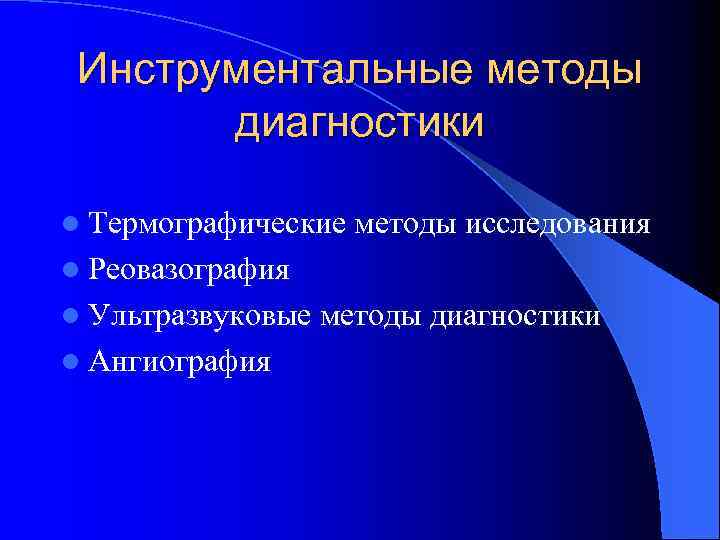 Инструментальные методы диагностики

- Термографические методы исследования
- Реовазография
- Ультразвуковые методы диагностики
- Ангиография